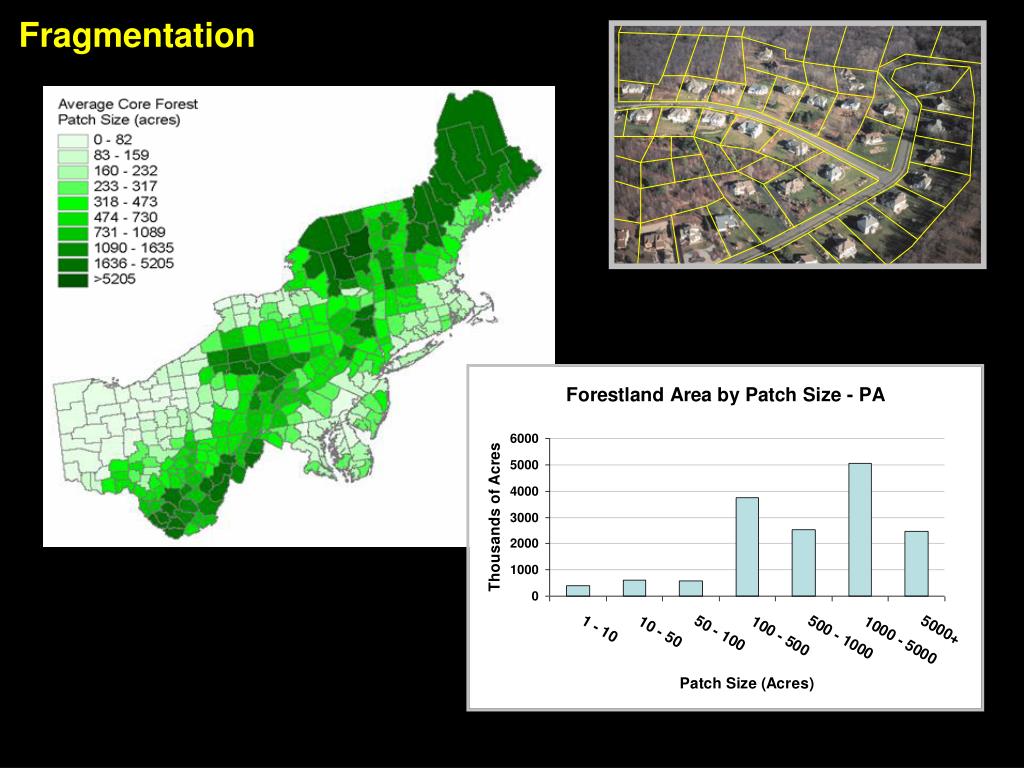 Fragmentation

Average Core Forest Patch Size (acres)
0 - 82
83 - 159
160 - 232
233 - 317
318 - 473
474 - 730
731 - 1089
1090 - 1635
1636 - 5205
>5205

Forestland Area by Patch Size - PA

Thousands of Acres

6000
5000
4000
3000
2000
1000
0

1 - 10
10 - 50
50 - 100
100 - 500
500 - 1000
1000 - 5000
5000+

Patch Size (Acres)